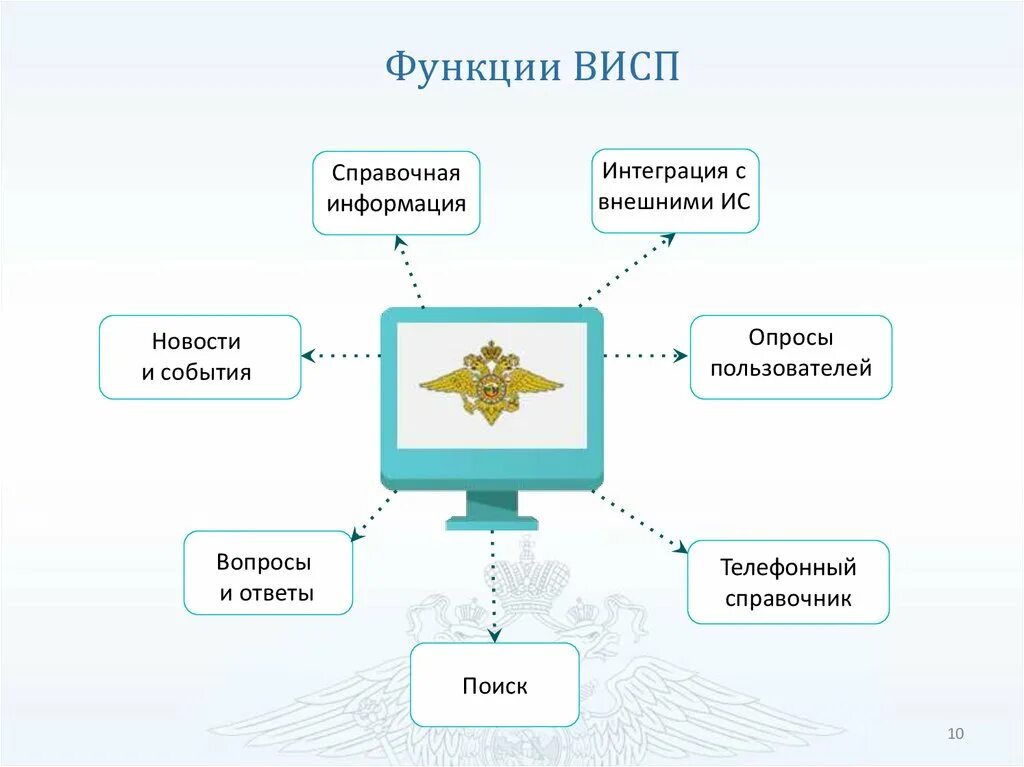 Функции ВИСП

Справочная информация

Интеграция с внешними ИС

Новости и события

Опросы пользователей

Вопросы и ответы

Телефонный справочник

Поиск

10